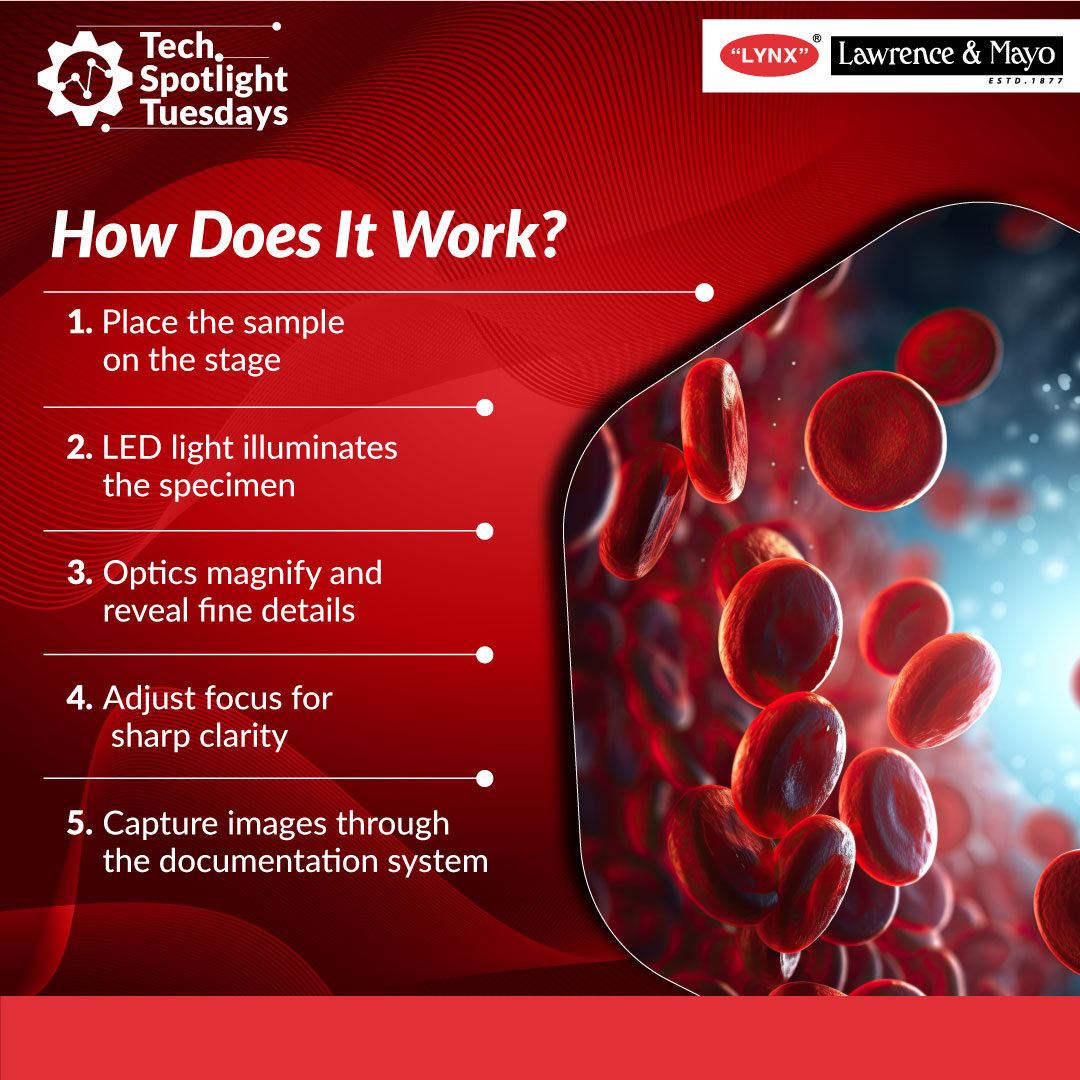 Tech Spotlight Tuesdays

"LYNX"® Lawrence & Mayo ESTD.1877

How Does It Work?

1. Place the sample on the stage

2. LED light illuminates the specimen

3. Optics magnify and reveal fine details

4. Adjust focus for sharp clarity

5. Capture images through the documentation system